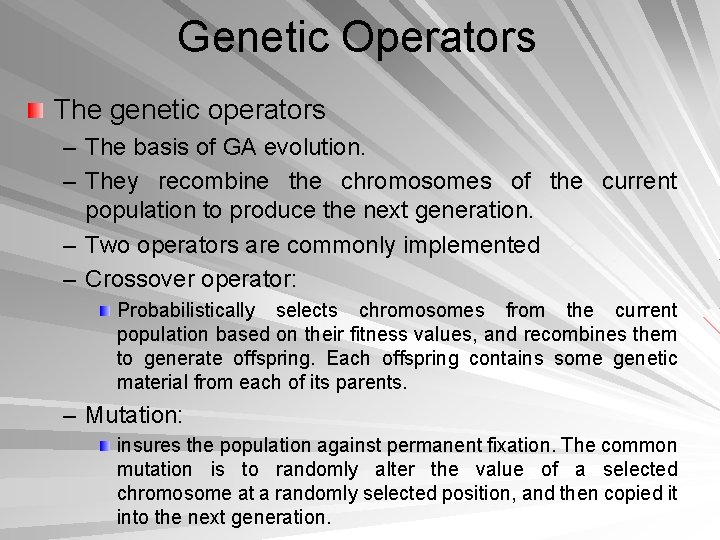 Genetic Operators

The genetic operators

– The basis of GA evolution.

– They recombine the chromosomes of the current population to produce the next generation.

– Two operators are commonly implemented

– Crossover operator:

Probabilistically selects chromosomes from the current population based on their fitness values, and recombines them to generate offspring. Each offspring contains some genetic material from each of its parents.

– Mutation:

insures the population against permanent fixation. The common mutation is to randomly alter the value of a selected chromosome at a randomly selected position, and then copied it into the next generation.